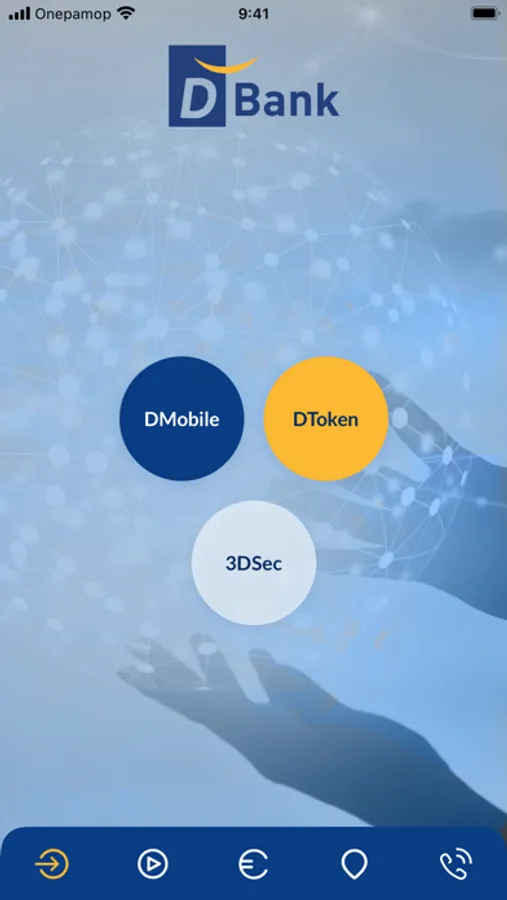 Оператор 9:41

D Bank

DMobile

DToken

3DSec